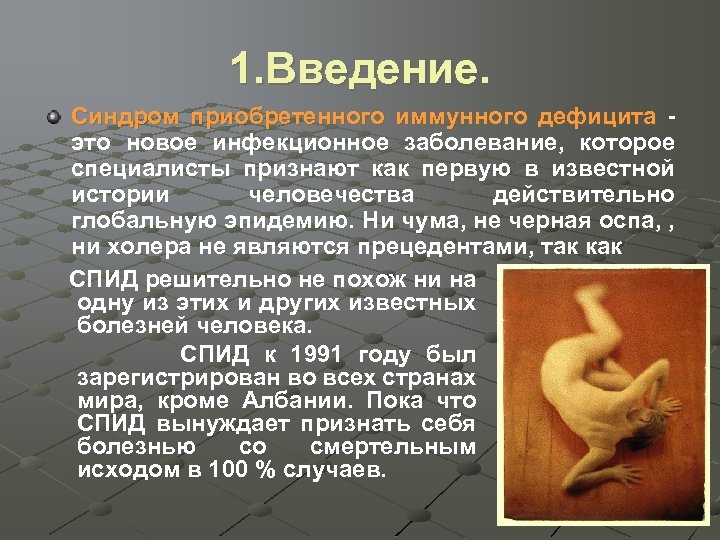 1.Введение.

Синдром приобретенного иммунного дефицита - это новое инфекционное заболевание, которое специалисты признают как первую в известной истории человечества действительно глобальную эпидемию. Ни чума, не черная оспа, , ни холера не являются прецедентами, так как СПИД решительно не похож ни на одну из этих и других известных болезней человека.

СПИД к 1991 году был зарегистрирован во всех странах мира, кроме Албании. Пока что СПИД вынуждает признать себя болезнью со смертельным исходом в 100 % случаев.